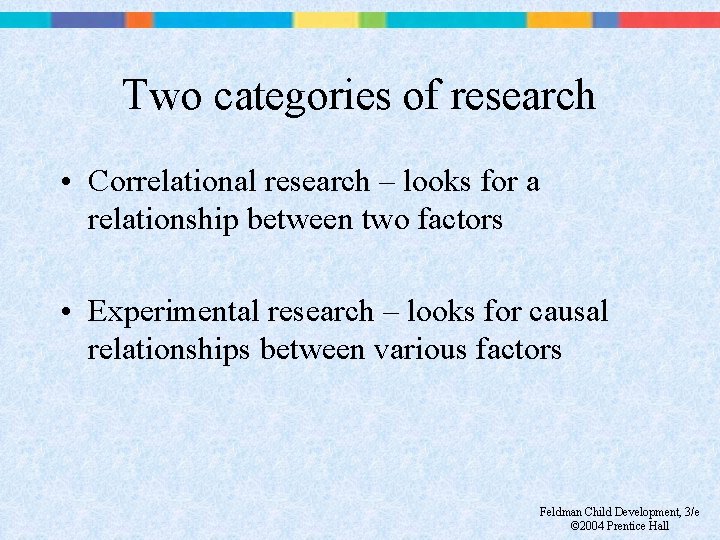 Two categories of research

• Correlational research – looks for a relationship between two factors

• Experimental research – looks for causal relationships between various factors

Feldman Child Development, 3/e
©2004 Prentice Hall